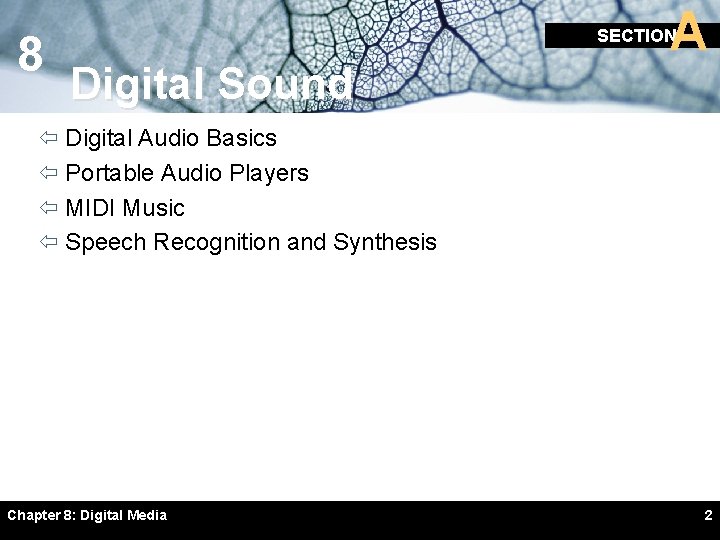 8

SECTION A

Digital Sound

⇦ Digital Audio Basics
⇦ Portable Audio Players
⇦ MIDI Music
⇦ Speech Recognition and Synthesis

Chapter 8: Digital Media

2